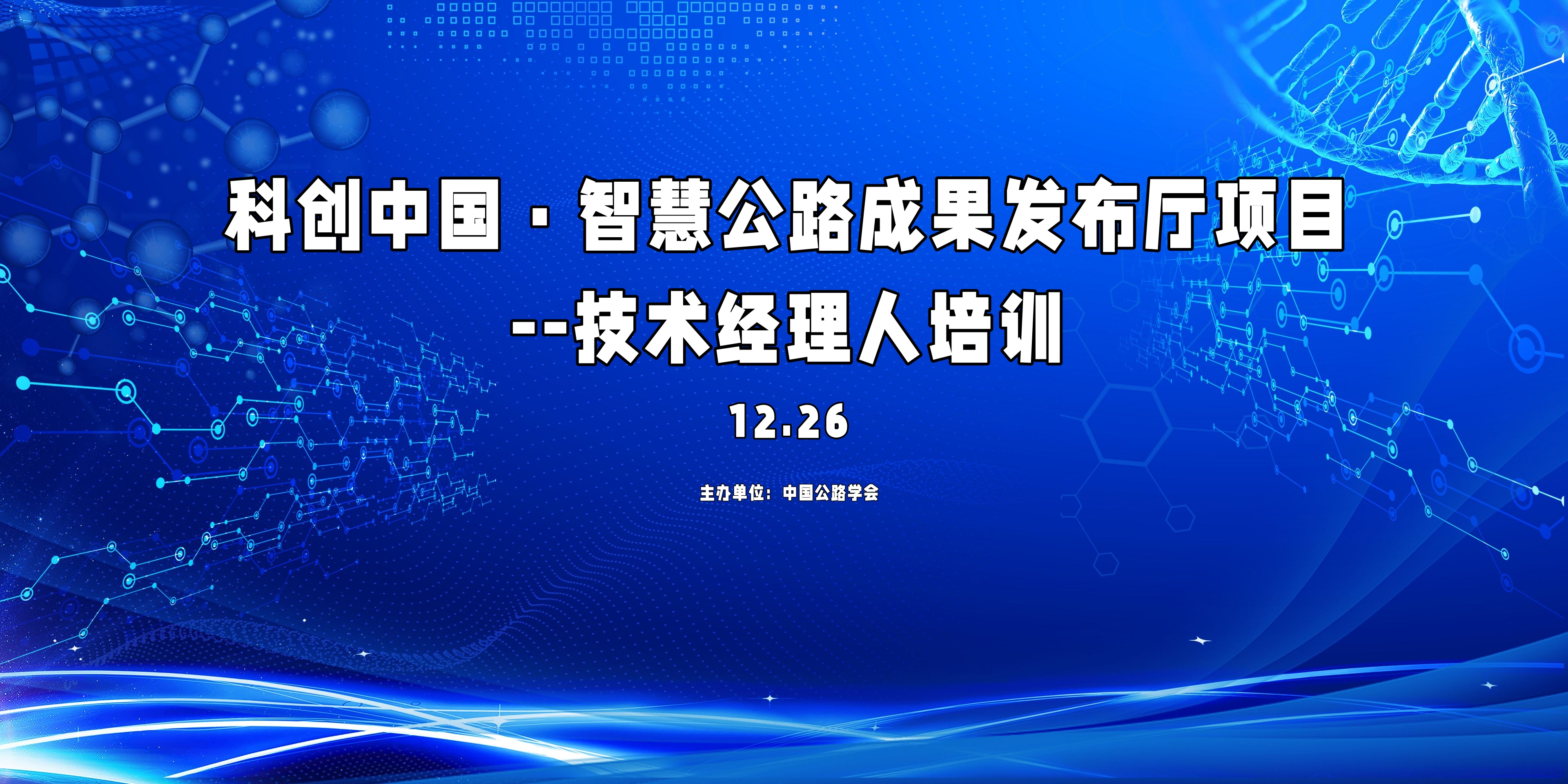 科创中国·智慧公路成果发布厅项目
--技术经理人培训

12.26

主办单位：中国公路学会